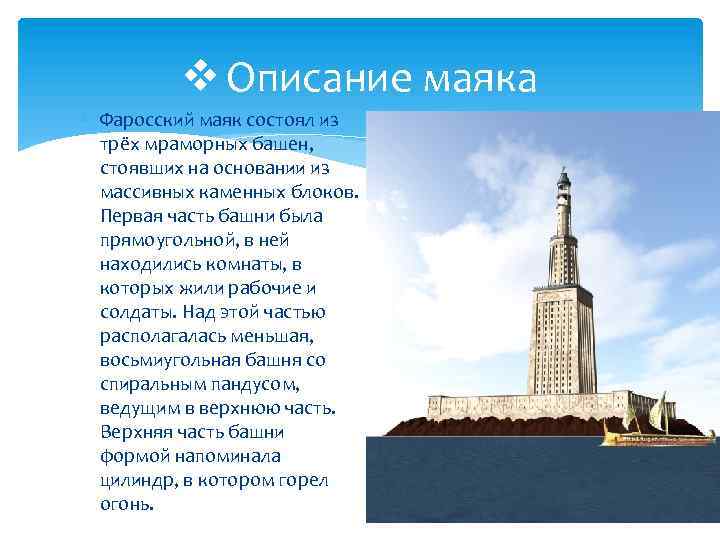 ❖ Описание маяка

Фаросский маяк состоял из трёх мраморных башен, стоявших на основании из массивных каменных блоков. Первая часть башни была прямоугольной, в ней находились комнаты, в которых жили рабочие и солдаты. Над этой частью располагалась меньшая, восьмиугольная башня со спиральным пандусом, ведущим в верхнюю часть. Верхняя часть башни формой напоминала цилиндр, в котором горел огонь.